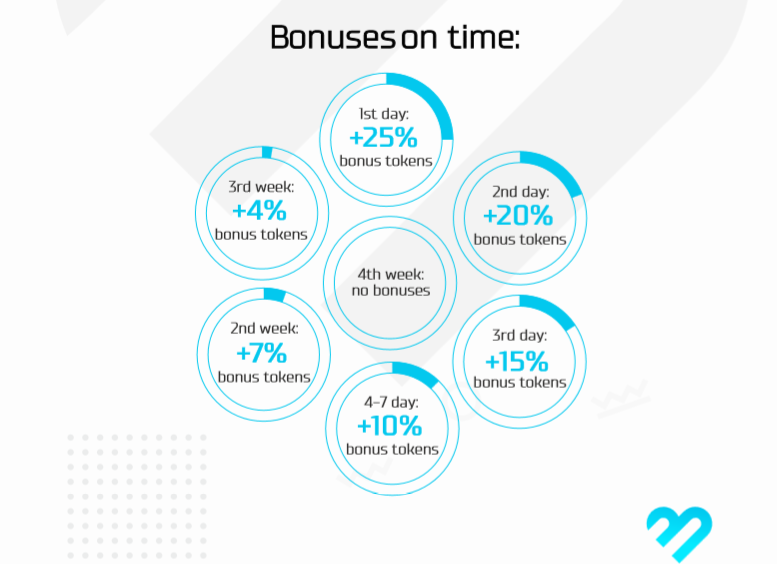 Bonuses on time:

1st day:
+25%
bonus tokens

2nd day:
+20%
bonus tokens

3rd day:
+15%
bonus tokens

4–7 day:
+10%
bonus tokens

2nd week:
+7%
bonus tokens

3rd week:
+4%
bonus tokens

4th week:
no bonuses